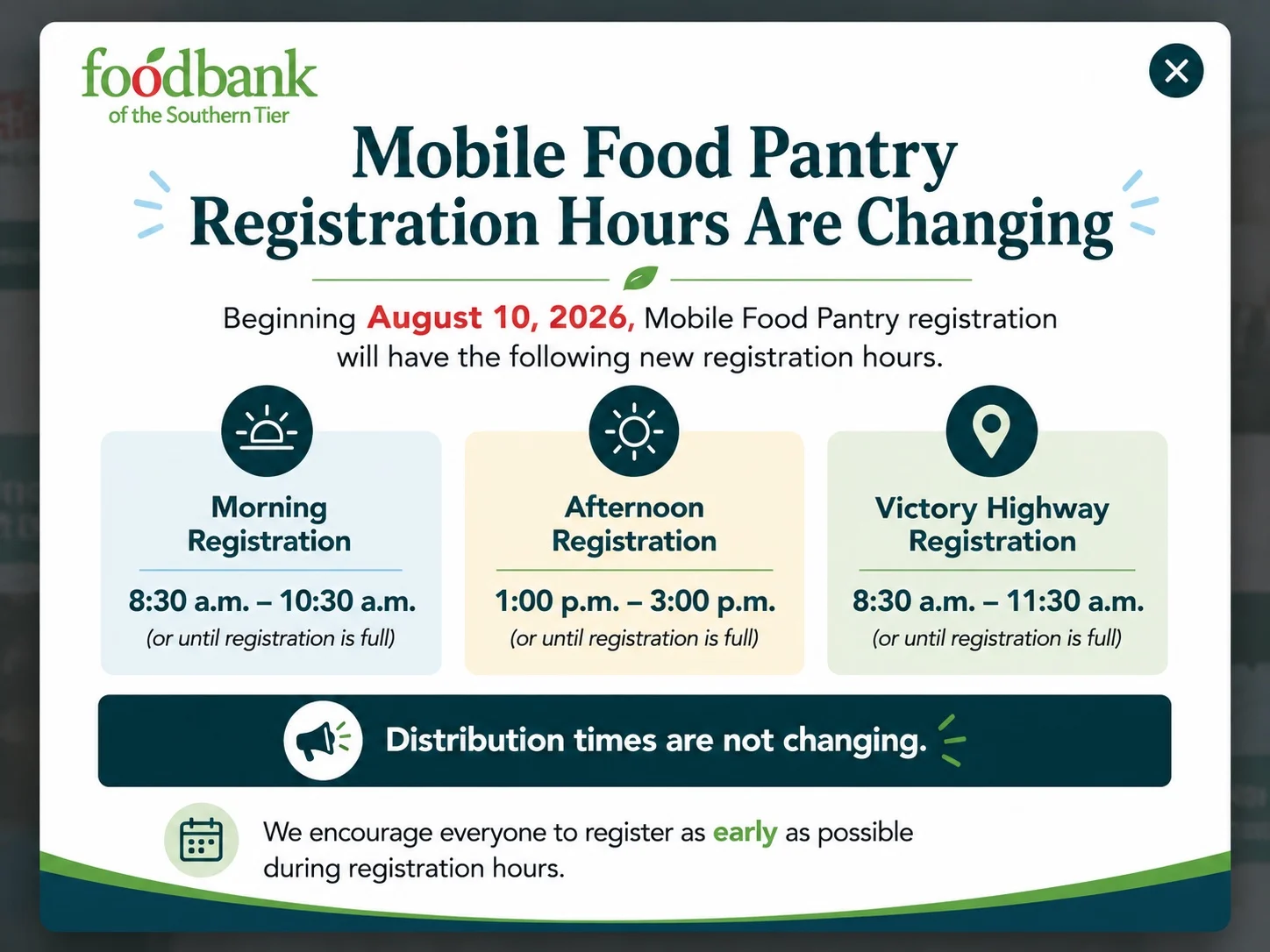 foodbank
of the Southern Tier

Mobile Food Pantry Registration Hours Are Changing

Beginning August 10, 2026, Mobile Food Pantry registration will have the following new registration hours.

Morning Registration
8:30 a.m. – 10:30 a.m.
(or until registration is full)

Afternoon Registration
1:00 p.m. – 3:00 p.m.
(or until registration is full)

Victory Highway Registration
8:30 a.m. – 11:30 a.m.
(or until registration is full)

Distribution times are not changing.

We encourage everyone to register as early as possible during registration hours.